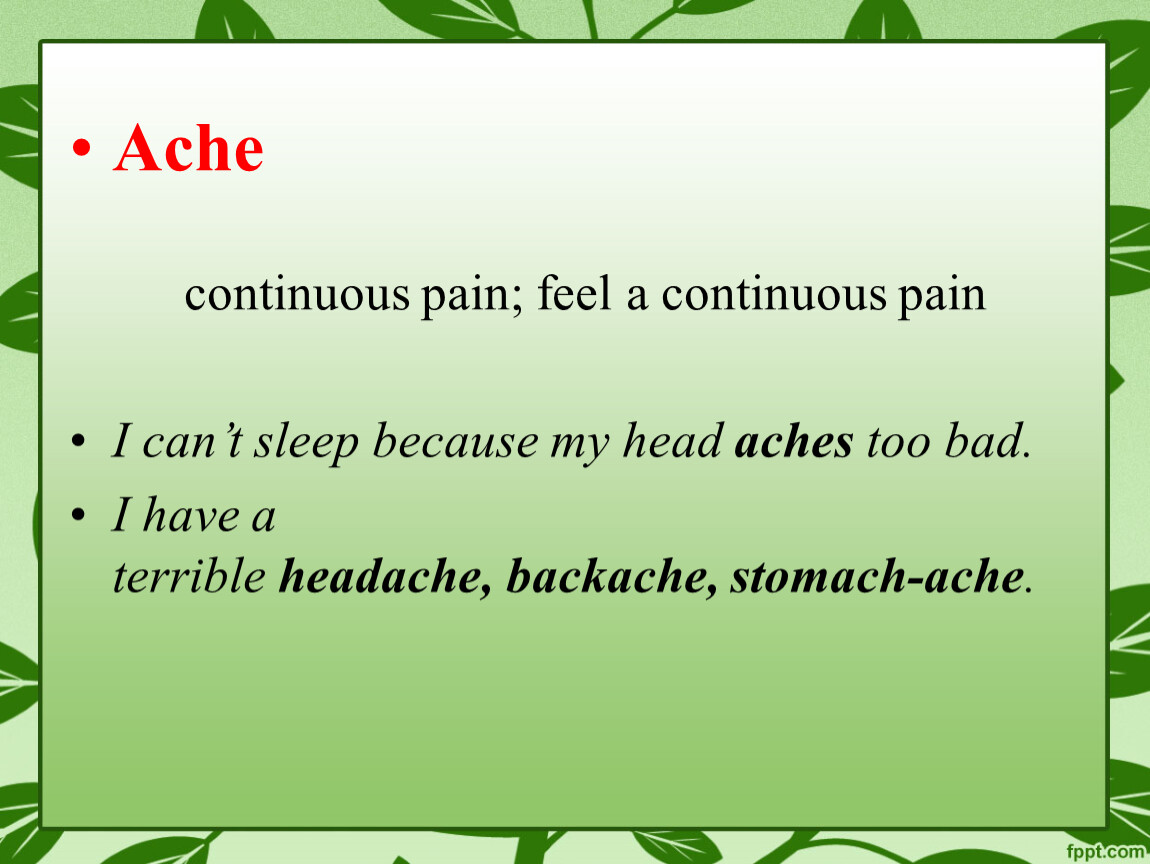 • Ache

continuous pain; feel a continuous pain

• I can't sleep because my head aches too bad.
• I have a terrible headache, backache, stomach-ache.

fppt.com